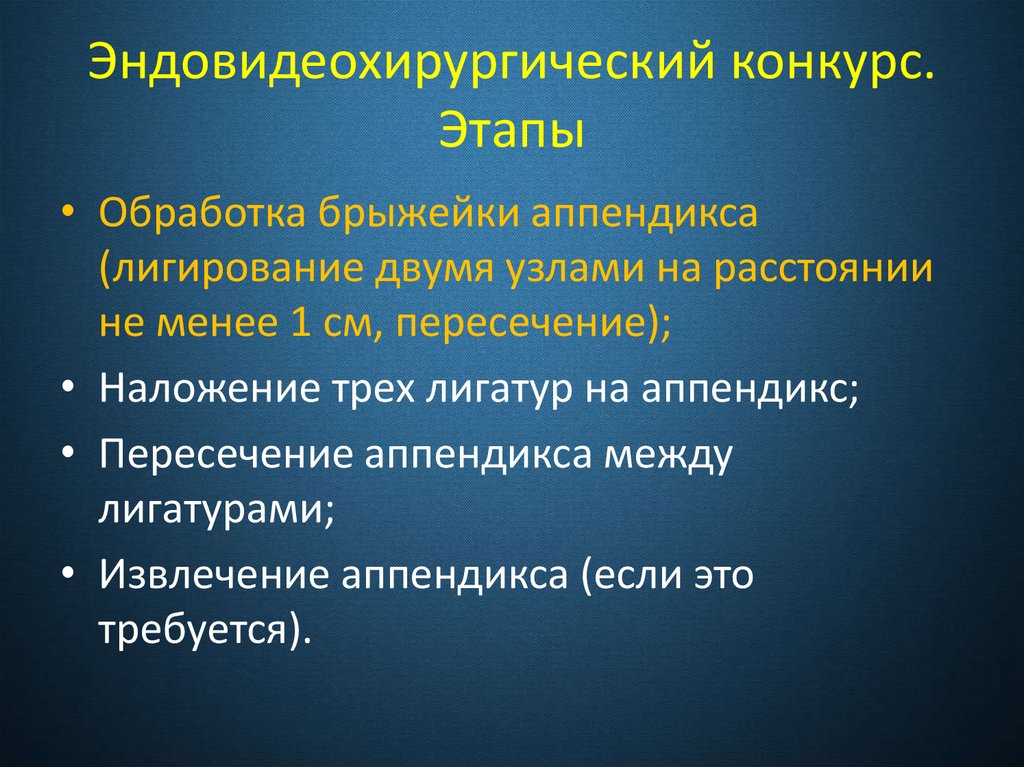 Эндовидеохирургический конкурс. Этапы

• Обработка брыжейки аппендикса (лигирование двумя узлами на расстоянии не менее 1 см, пересечение);
• Наложение трех лигатур на аппендикс;
• Пересечение аппендикса между лигатурами;
• Извлечение аппендикса (если это требуется).